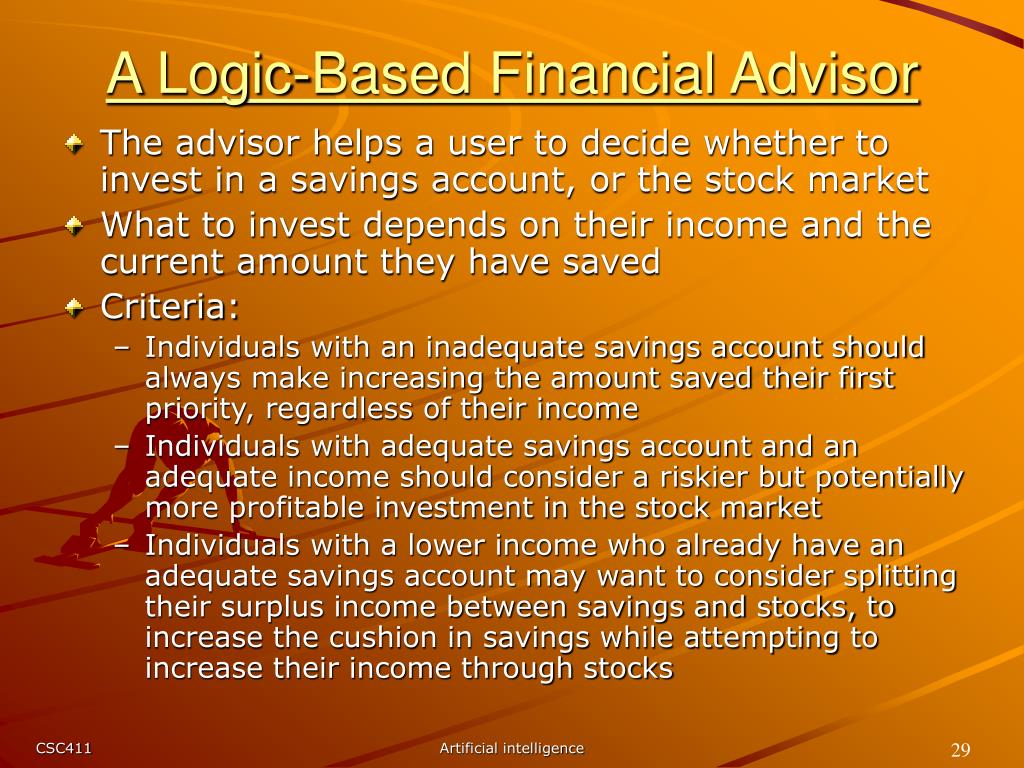 A Logic-Based Financial Advisor

The advisor helps a user to decide whether to invest in a savings account, or the stock market

What to invest depends on their income and the current amount they have saved

Criteria:

– Individuals with an inadequate savings account should always make increasing the amount saved their first priority, regardless of their income

– Individuals with adequate savings account and an adequate income should consider a riskier but potentially more profitable investment in the stock market

– Individuals with a lower income who already have an adequate savings account may want to consider splitting their surplus income between savings and stocks, to increase the cushion in savings while attempting to increase their income through stocks

CSC411

Artificial intelligence

29